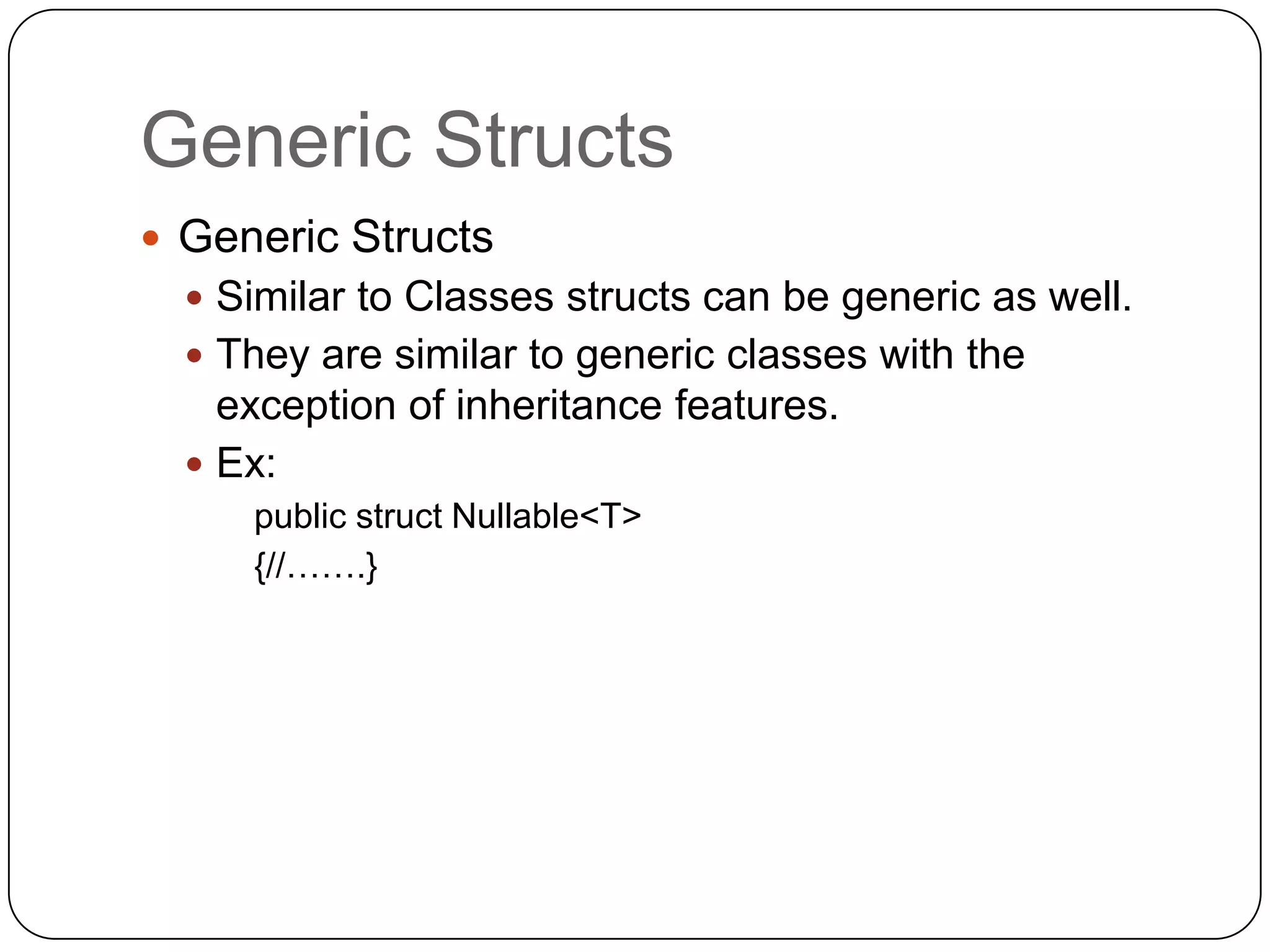 Generic Structs

- Generic Structs
  - Similar to Classes structs can be generic as well.
  - They are similar to generic classes with the exception of inheritance features.
  - Ex:

public struct Nullable<T>
{//…….}